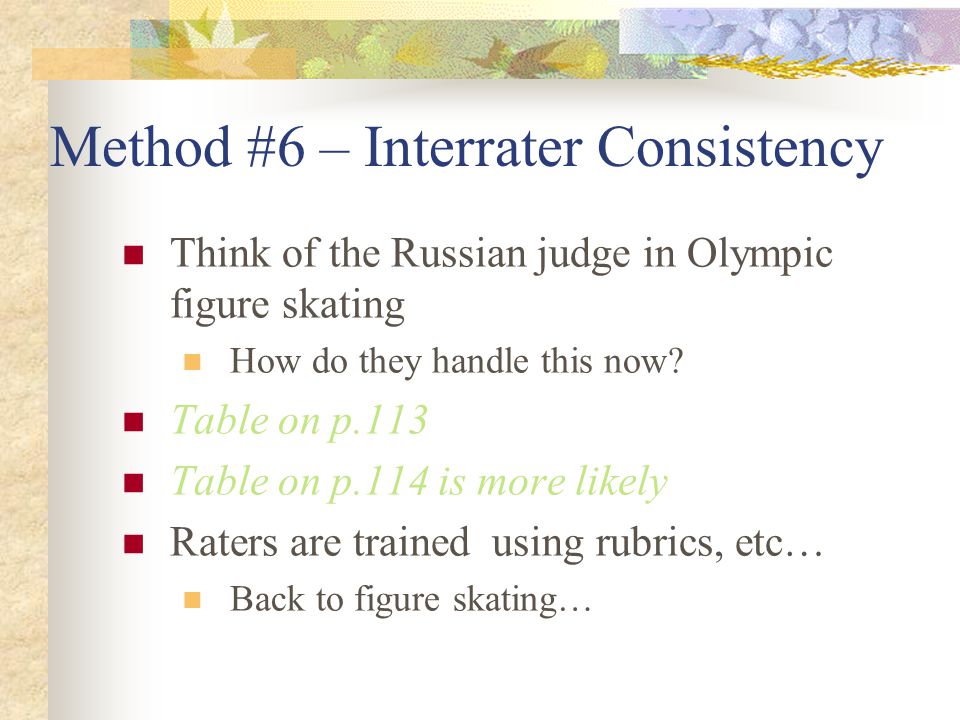 Method #6 – Interrater Consistency

Think of the Russian judge in Olympic figure skating

How do they handle this now?

Table on p.113

Table on p.114 is more likely

Raters are trained  using rubrics, etc…

Back to figure skating…